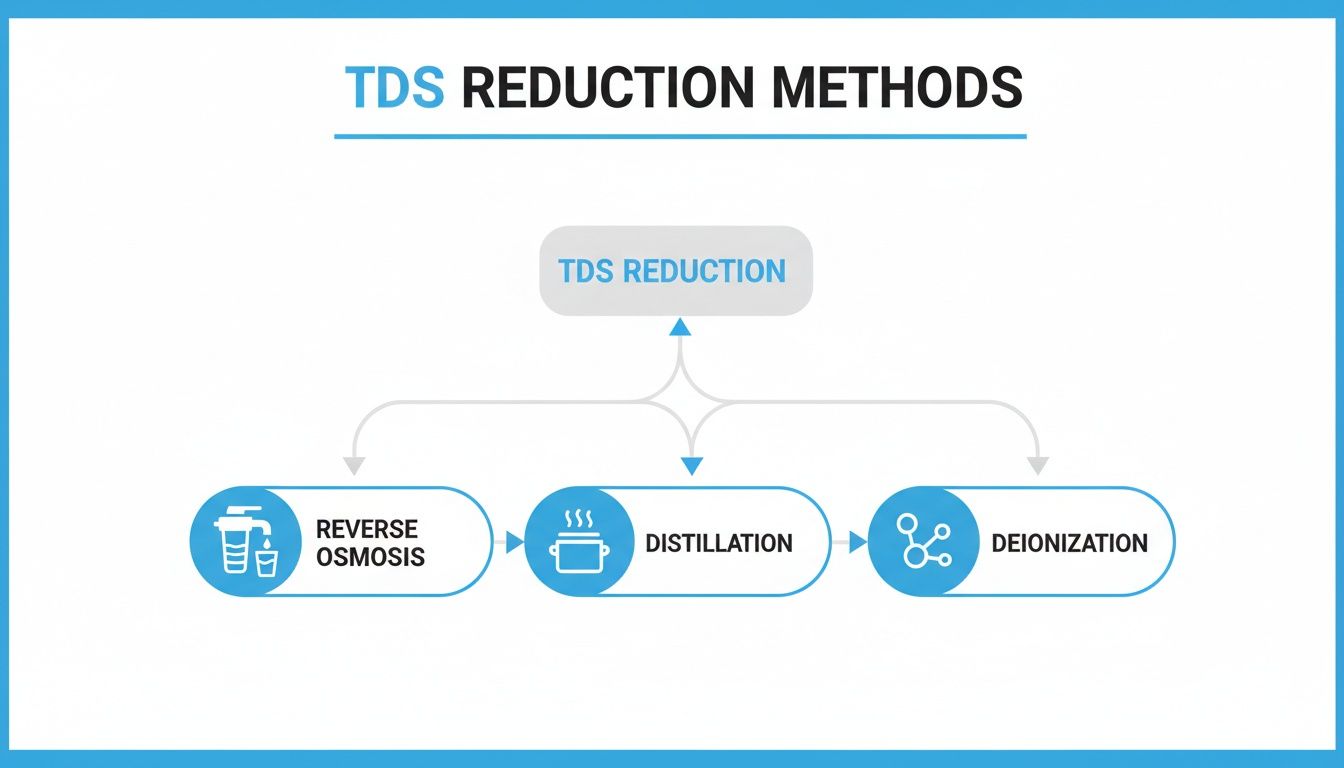 TDS REDUCTION METHODS

TDS REDUCTION

REVERSE OSMOSIS

DISTILLATION

DEIONIZATION